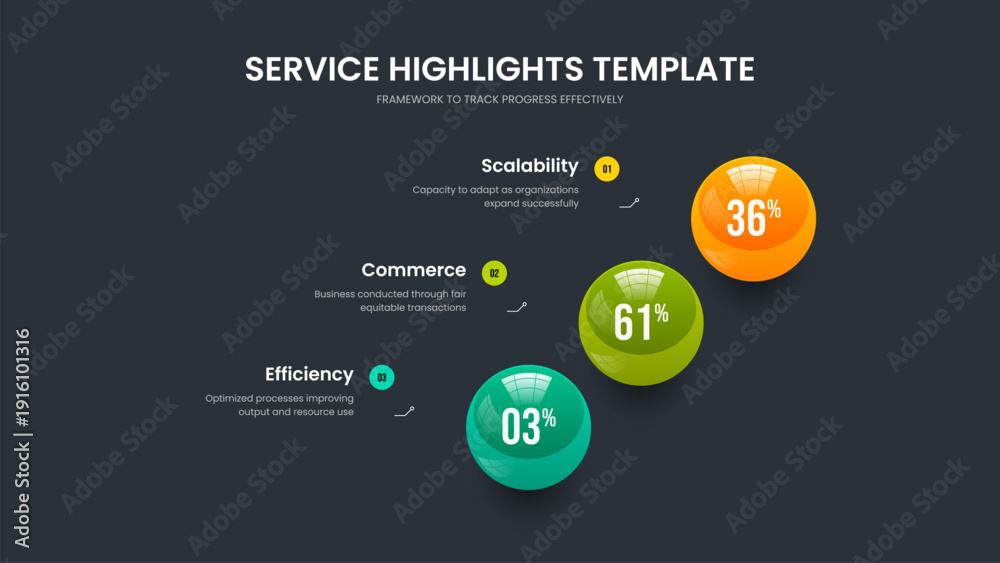 SERVICE HIGHLIGHTS TEMPLATE

FRAMEWORK TO TRACK PROGRESS EFFECTIVELY

Scalability 01

Capacity to adapt as organizations expand successfully

36%

Commerce 02

Business conducted through fair equitable transactions

61%

Efficiency 03

Optimized processes improving output and resource use

03%

Adobe Stock | #1916101316